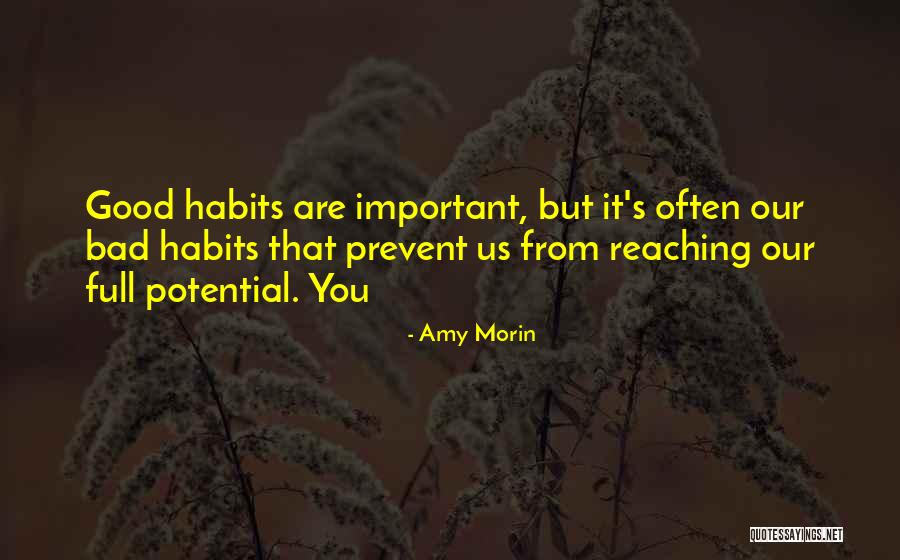 Good habits are important, but it's often our bad habits that prevent us from reaching our full potential. You

- Amy Morin

QUOTESSAYINGS.NET